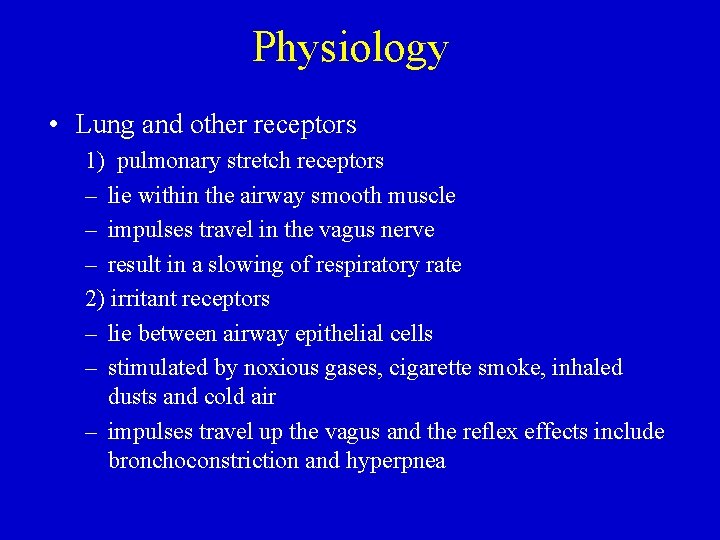 Physiology

• Lung and other receptors

1) pulmonary stretch receptors

– lie within the airway smooth muscle

– impulses travel in the vagus nerve

– result in a slowing of respiratory rate

2) irritant receptors

– lie between airway epithelial cells

– stimulated by noxious gases, cigarette smoke, inhaled dusts and cold air

– impulses travel up the vagus and the reflex effects include bronchoconstriction and hyperpnea